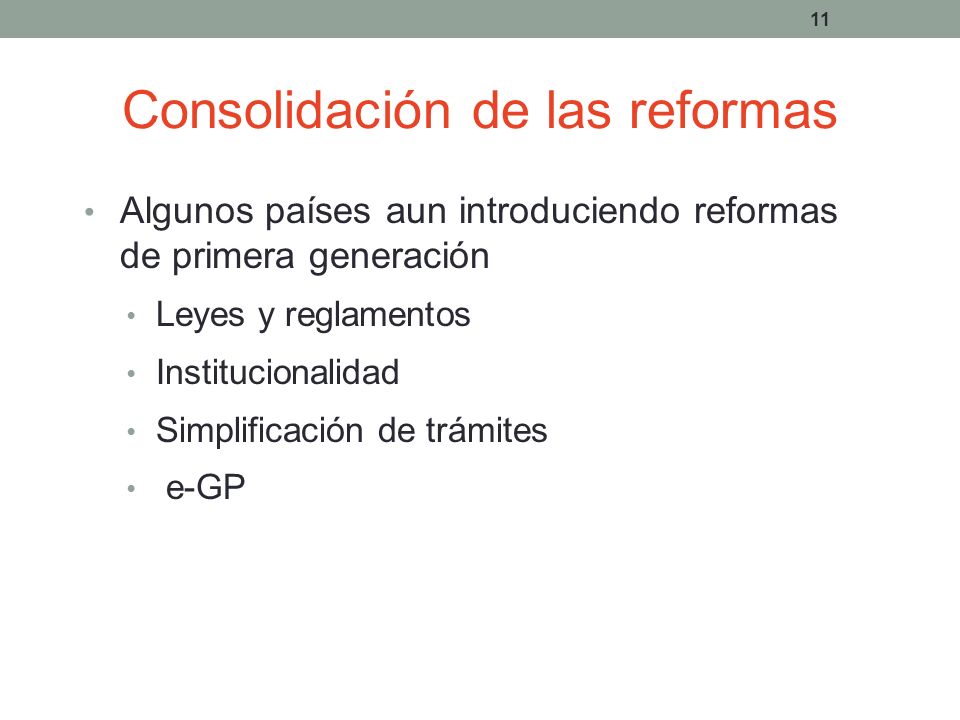 11

Consolidación de las reformas

• Algunos países aun introduciendo reformas de primera generación
  • Leyes y reglamentos
  • Institucionalidad
  • Simplificación de trámites
  • e-GP